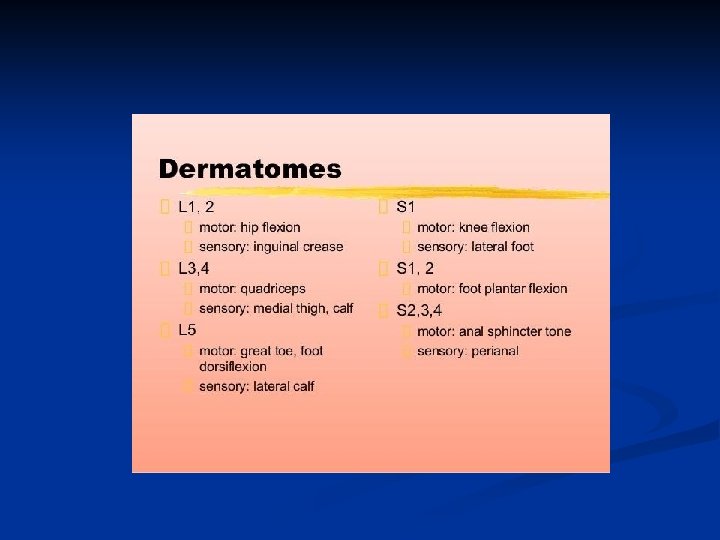 Dermatomes

L1, 2
motor: hip flexion
sensory: inguinal crease

L3,4
motor: quadriceps
sensory: medial thigh, calf

L5
motor: great toe, foot dorsiflexion
sensory: lateral calf

S1
motor: knee flexion
sensory: lateral foot

S1, 2
motor: foot plantar flexion

S2,3,4
motor: anal sphincter tone
sensory: perianal